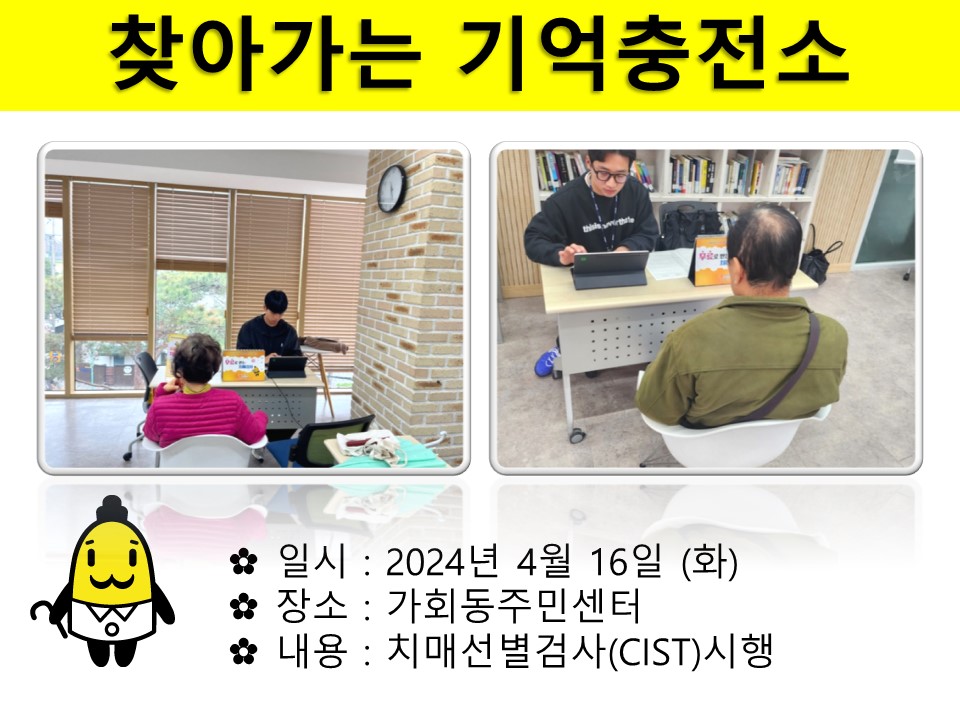 찾아가는 기억충전소

✿ 일시 : 2024년 4월 16일 (화)
✿ 장소 : 가회동주민센터
✿ 내용 : 치매선별검사(CIST)시행